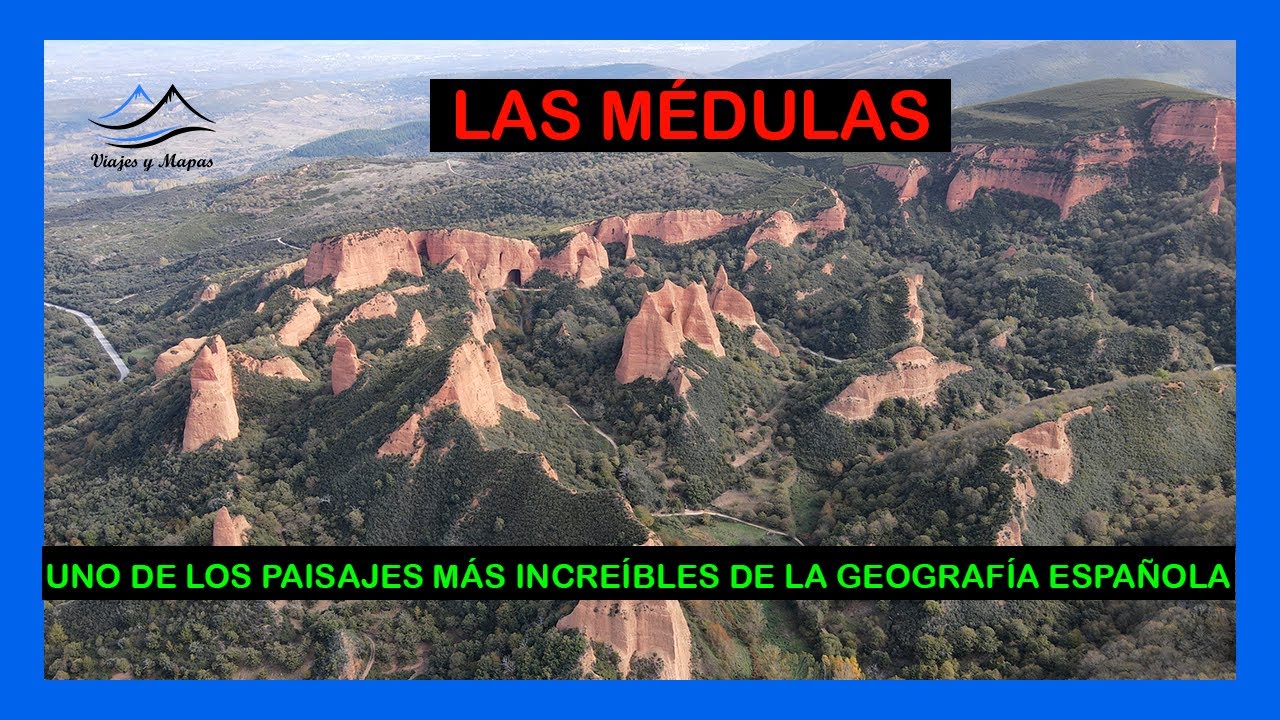 Viajes y Mapas

LAS MÉDULAS

UNO DE LOS PAISAJES MÁS INCREÍBLES DE LA GEOGRAFÍA ESPAÑOLA